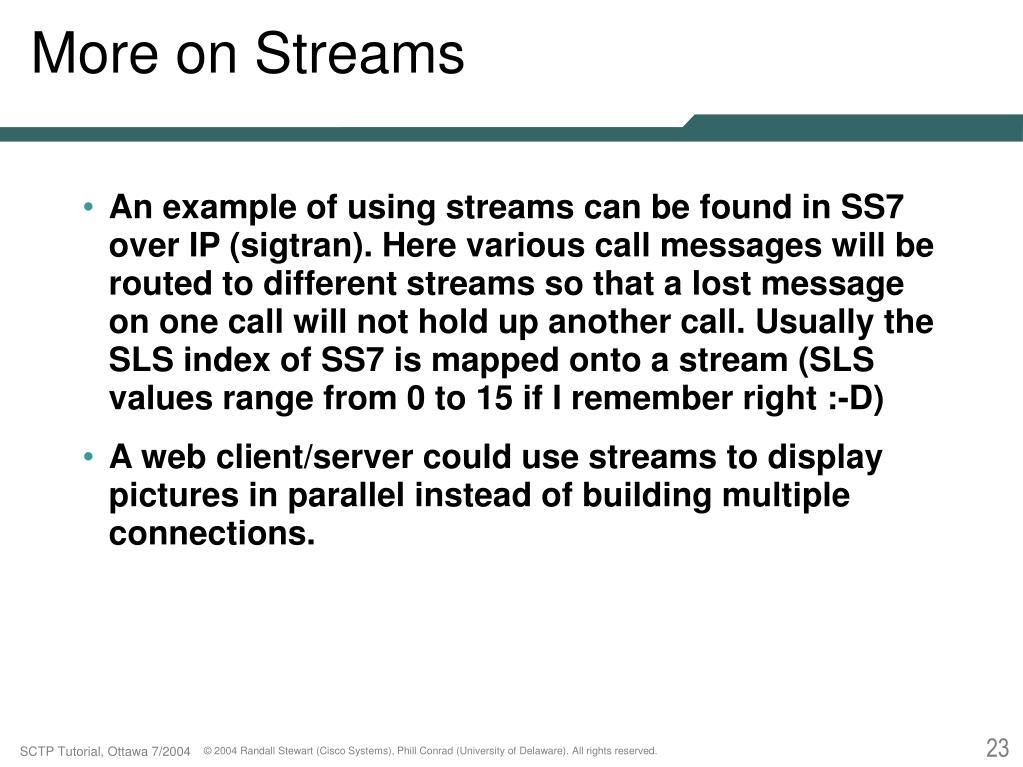 More on Streams

• An example of using streams can be found in SS7 over IP (sigtran). Here various call messages will be routed to different streams so that a lost message on one call will not hold up another call. Usually the SLS index of SS7 is mapped onto a stream (SLS values range from 0 to 15 if I remember right :-D)

• A web client/server could use streams to display pictures in parallel instead of building multiple connections.

SCTP Tutorial, Ottawa 7/2004 © 2004 Randall Stewart (Cisco Systems), Phill Conrad (University of Delaware). All rights reserved. 23